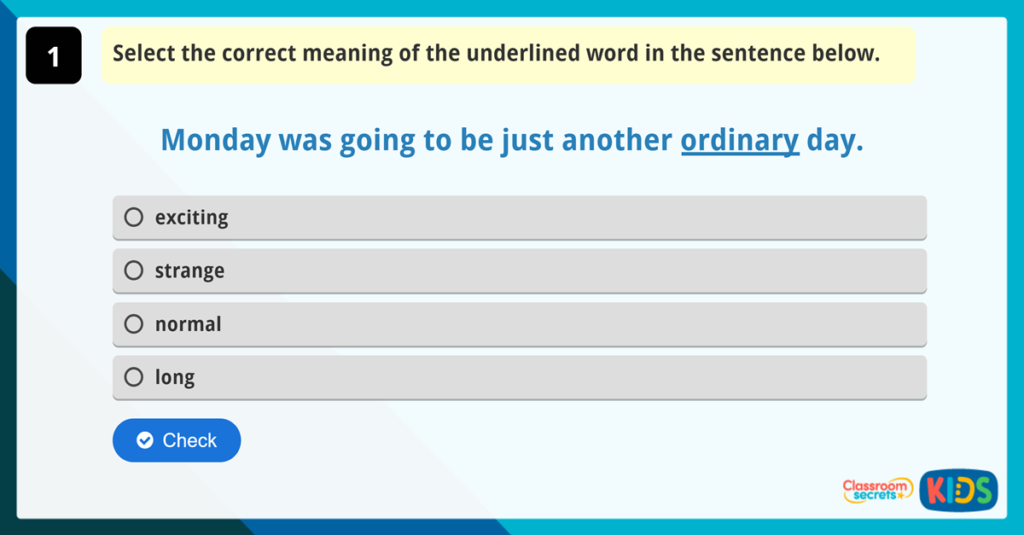 1

Select the correct meaning of the underlined word in the sentence below.

Monday was going to be just another ordinary day.

exciting

strange

normal

long

Check

Classroom secrets KIDS